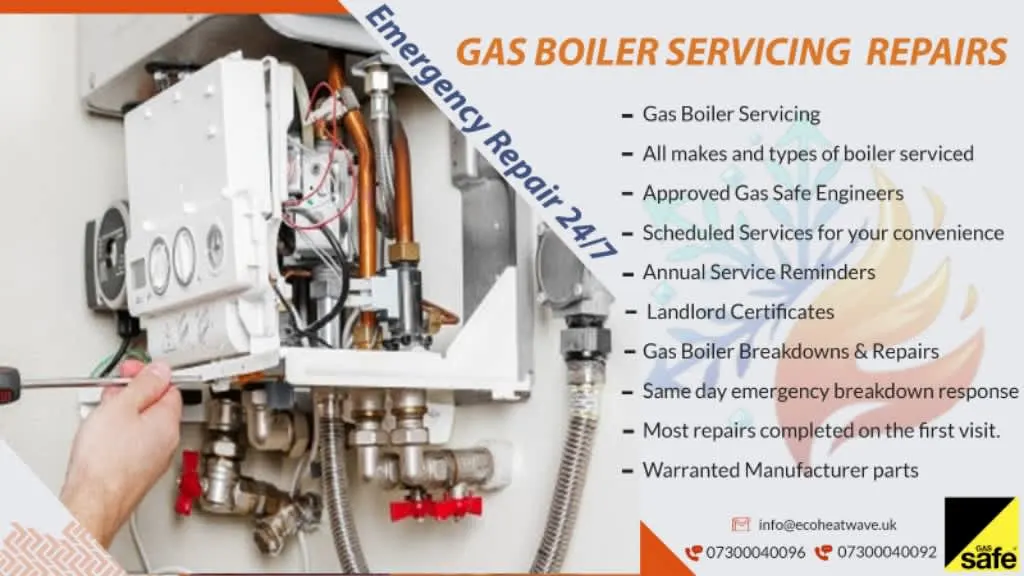 Emergency Repair 24/7

GAS BOILER SERVICING REPAIRS

- Gas Boiler Servicing
- All makes and types of boiler serviced
- Approved Gas Safe Engineers
- Scheduled Services for your convenience
- Annual Service Reminders
- Landlord Certificates
- Gas Boiler Breakdowns & Repairs
- Same day emergency breakdown response
- Most repairs completed on the first visit.
- Warranted Manufacturer parts

info@ecoheatwave.uk

07300040096 07300040092

GAS safe